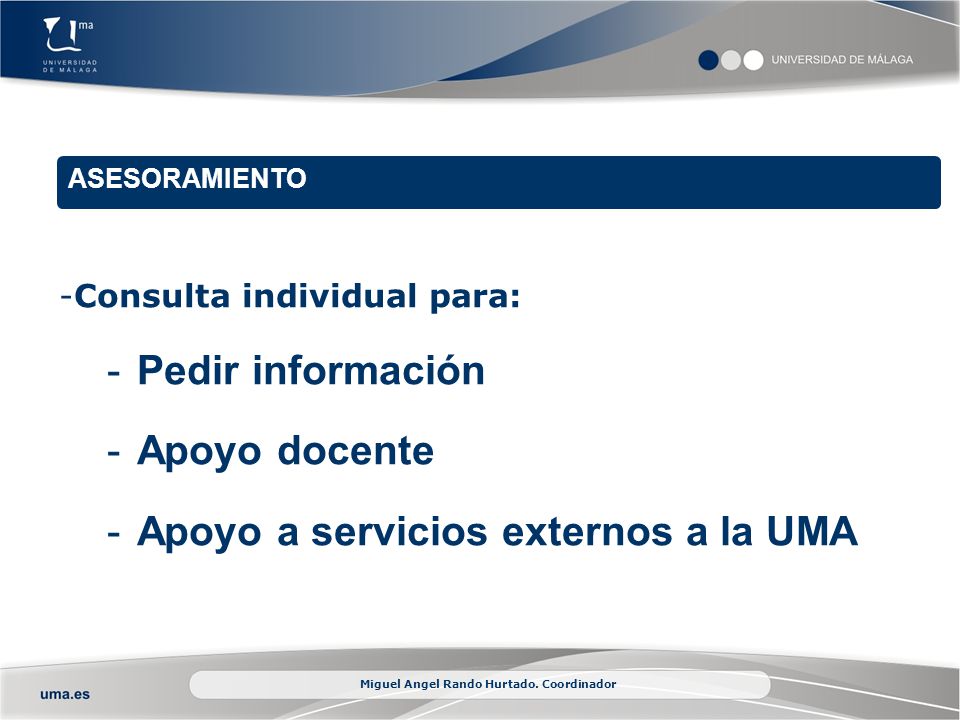 ma
UNIVERSIDAD DE MÁLAGA

UNIVERSIDAD DE MÁLAGA

ASESORAMIENTO

-Consulta individual para:

- Pedir información

- Apoyo docente

- Apoyo a servicios externos a la UMA

uma.es

Miguel Angel Rando Hurtado. Coordinador